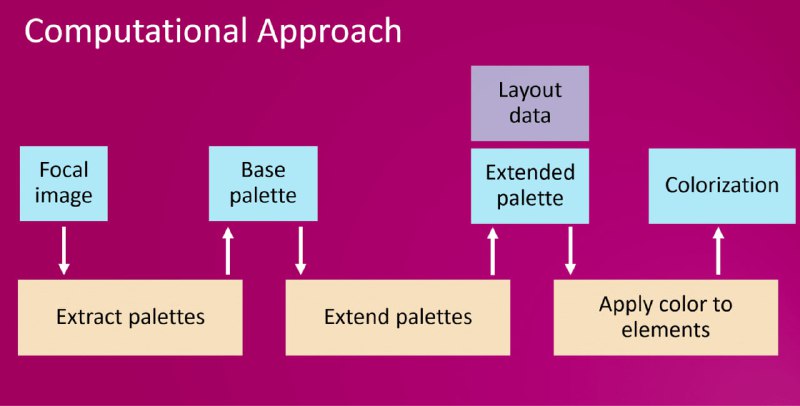 Computational Approach

Layout data

Focal image

Base palette

Extended palette

Colorization

Extract palettes

Extend palettes

Apply color to elements